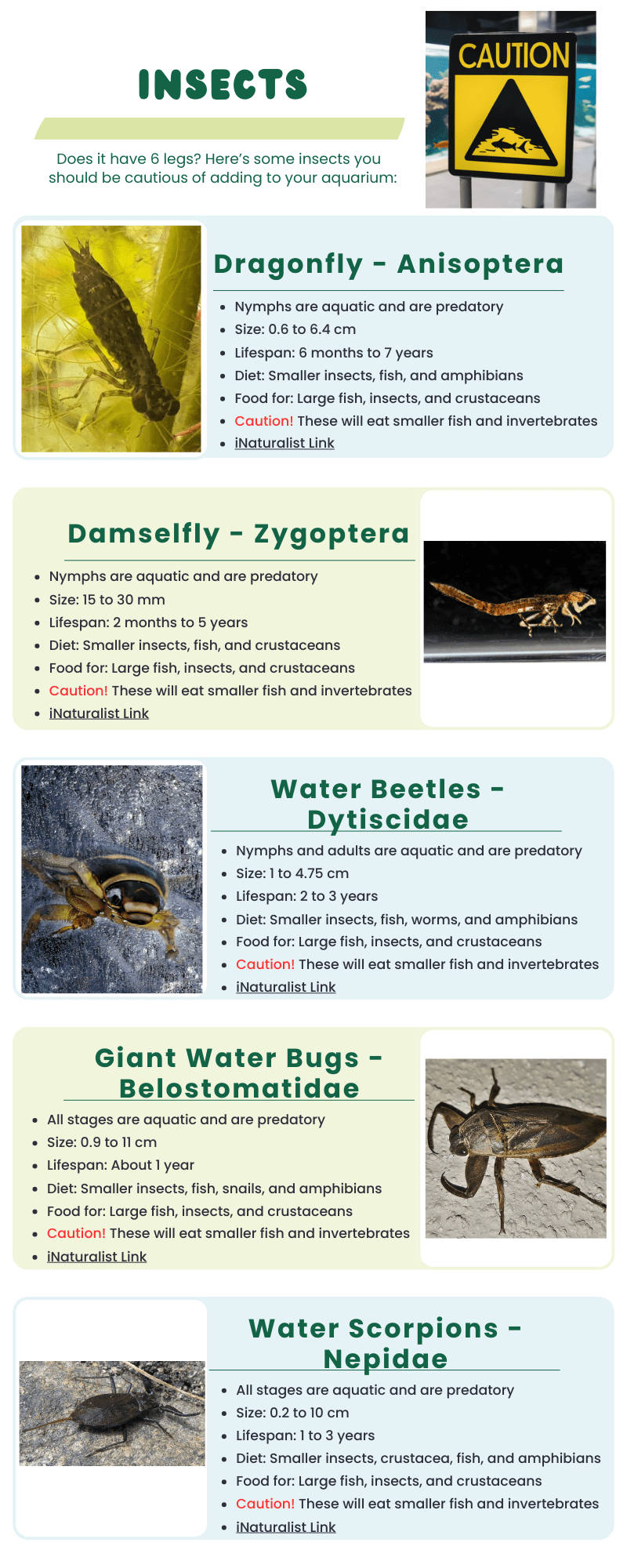 INSECTS

Does it have 6 legs? Here's some insects you should be cautious of adding to your aquarium:

CAUTION

Dragonfly - Anisoptera

- Nymphs are aquatic and are predatory
- Size: 0.6 to 6.4 cm
- Lifespan: 6 months to 7 years
- Diet: Smaller insects, fish, and amphibians
- Food for: Large fish, insects, and crustaceans
- Caution! These will eat smaller fish and invertebrates
- iNaturalist Link

Damselfly - Zygoptera

- Nymphs are aquatic and are predatory
- Size: 15 to 30 mm
- Lifespan: 2 months to 5 years
- Diet: Smaller insects, fish, and crustaceans
- Food for: Large fish, insects, and crustaceans
- Caution! These will eat smaller fish and invertebrates
- iNaturalist Link

Water Beetles - Dytiscidae

- Nymphs and adults are aquatic and are predatory
- Size: 1 to 4.75 cm
- Lifespan: 2 to 3 years
- Diet: Smaller insects, fish, worms, and amphibians
- Food for: Large fish, insects, and crustaceans
- Caution! These will eat smaller fish and invertebrates
- iNaturalist Link

Giant Water Bugs - Belostomatidae

- All stages are aquatic and are predatory
- Size: 0.9 to 11 cm
- Lifespan: About 1 year
- Diet: Smaller insects, fish, snails, and amphibians
- Food for: Large fish, insects, and crustaceans
- Caution! These will eat smaller fish and invertebrates
- iNaturalist Link

Water Scorpions - Nepidae

- All stages are aquatic and are predatory
- Size: 0.2 to 10 cm
- Lifespan: 1 to 3 years
- Diet: Smaller insects, crustacea, fish, and amphibians
- Food for: Large fish, insects, and crustaceans
- Caution! These will eat smaller fish and invertebrates
- iNaturalist Link